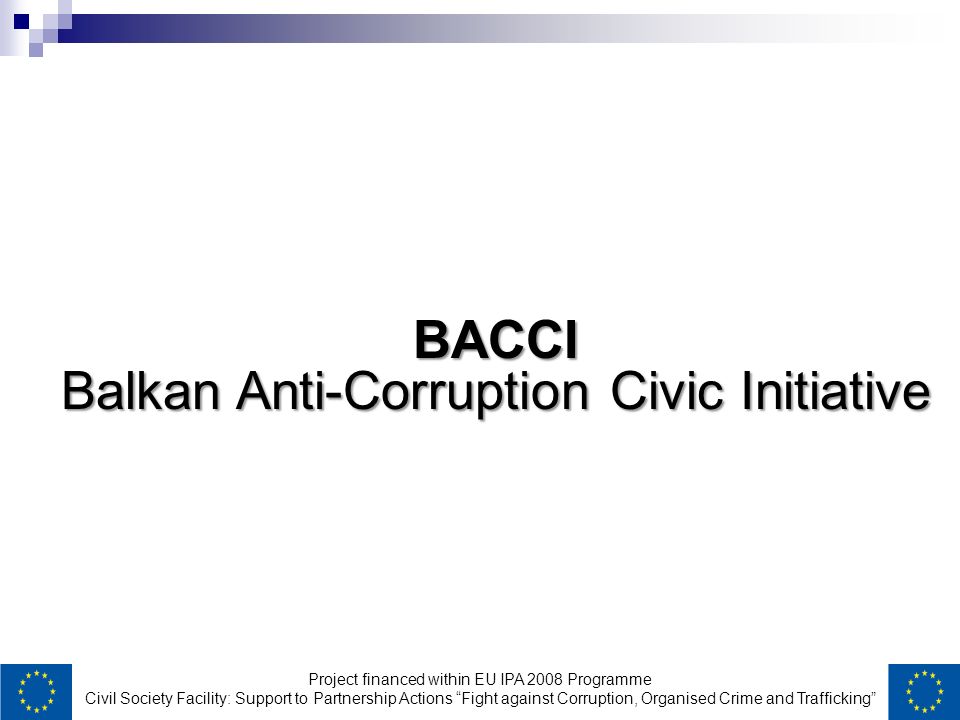 BACCI
Balkan Anti-Corruption Civic Initiative

Project financed within EU IPA 2008 Programme
Civil Society Facility: Support to Partnership Actions “Fight against Corruption, Organised Crime and Trafficking”